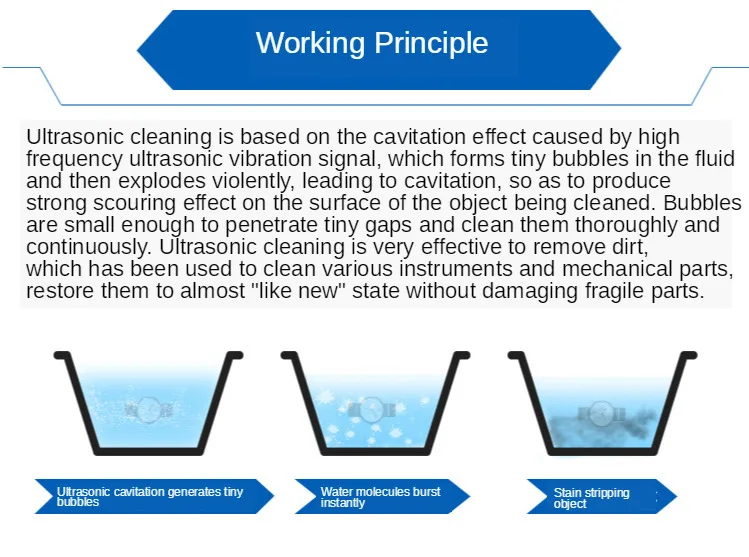 Working Principle

Ultrasonic cleaning is based on the cavitation effect caused by high frequency ultrasonic vibration signal, which forms tiny bubbles in the fluid and then explodes violently, leading to cavitation, so as to produce strong scouring effect on the surface of the object being cleaned. Bubbles are small enough to penetrate tiny gaps and clean them thoroughly and continuously. Ultrasonic cleaning is very effective to remove dirt, which has been used to clean various instruments and mechanical parts, restore them to almost "like new" state without damaging fragile parts.

Ultrasonic cavitation generates tiny bubbles

Water molecules burst instantly

Stain stripping object